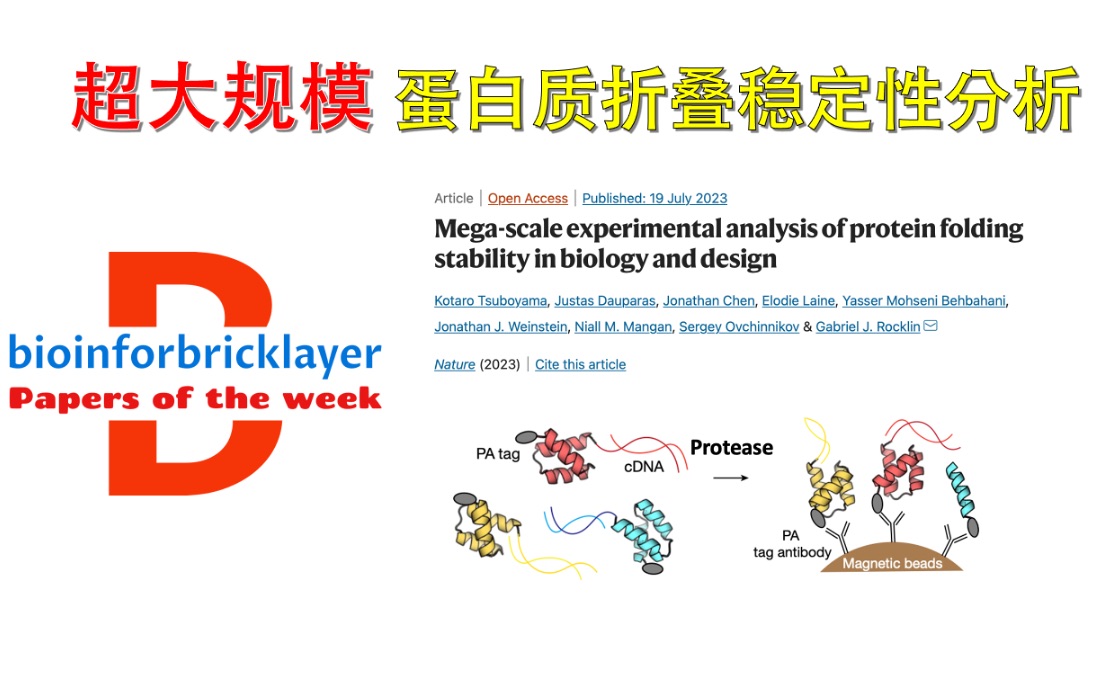 超大规模 蛋白质折叠稳定性分析

bioinforbricklayer
Papers of the week

Article | Open Access | Published: 19 July 2023

Mega-scale experimental analysis of protein folding stability in biology and design

Kotaro Tsuboyama, Justas Dauparas, Jonathan Chen, Elodie Laine, Yasser Mohseni Behbahani, Jonathan J. Weinstein, Niall M. Mangan, Sergey Ovchinnikov & Gabriel J. Rocklin

Nature (2023) | Cite this article

PA tag
cDNA
Protease
PA tag antibody
Magnetic beads